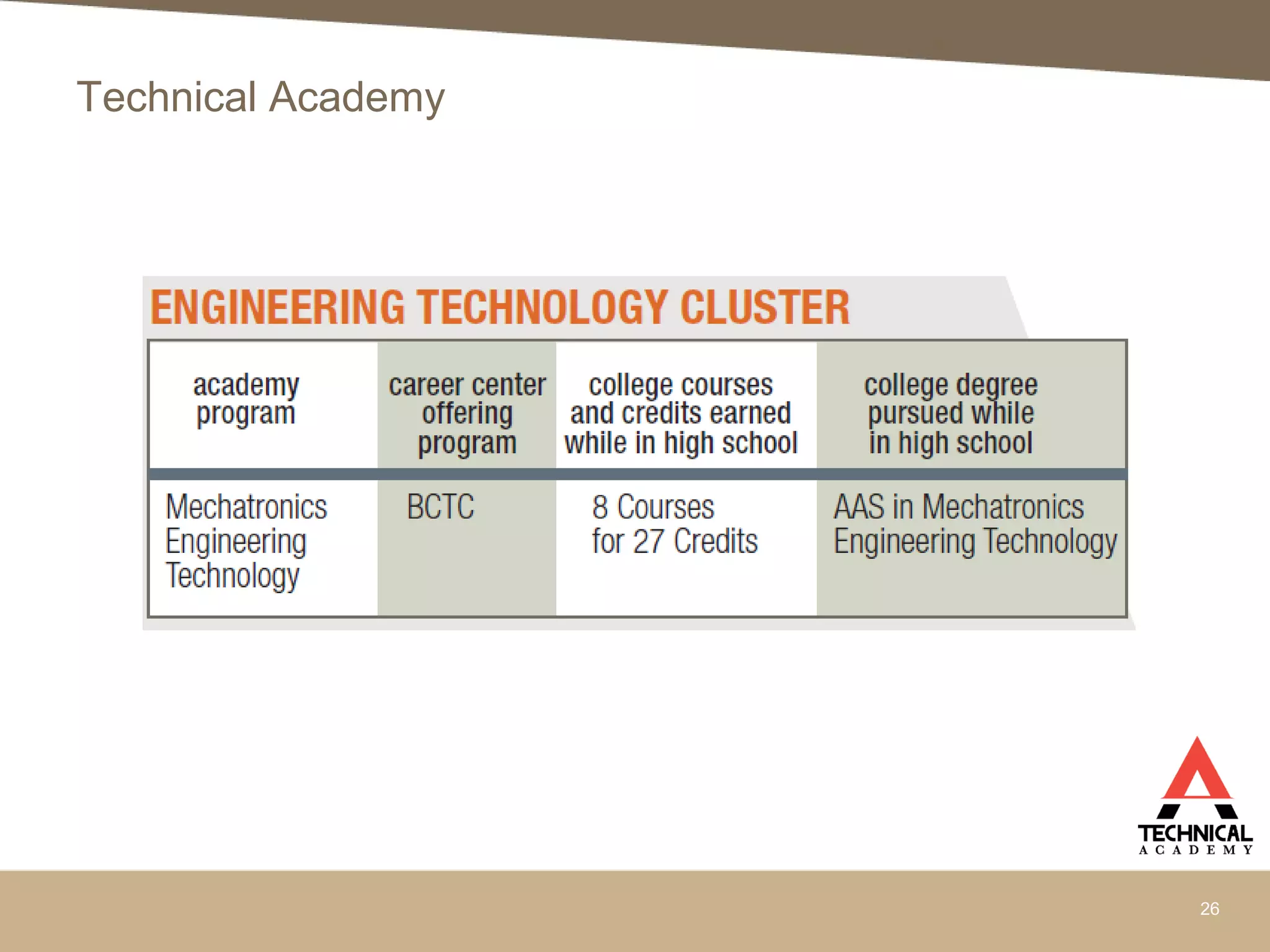 Technical Academy

ENGINEERING TECHNOLOGY CLUSTER

| academy program | career center offering program | college courses and credits earned while in high school | college degree pursued while in high school |
|---|---|---|---|
| Mechatronics Engineering Technology | BCTC | 8 Courses for 27 Credits | AAS in Mechatronics Engineering Technology |

TECHNICAL ACADEMY

26